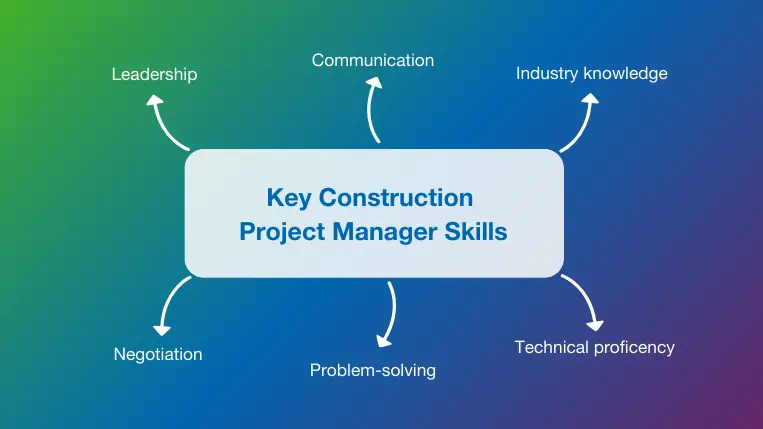 Leadership

Communication

Industry knowledge

Key Construction Project Manager Skills

Negotiation

Problem-solving

Technical proficency